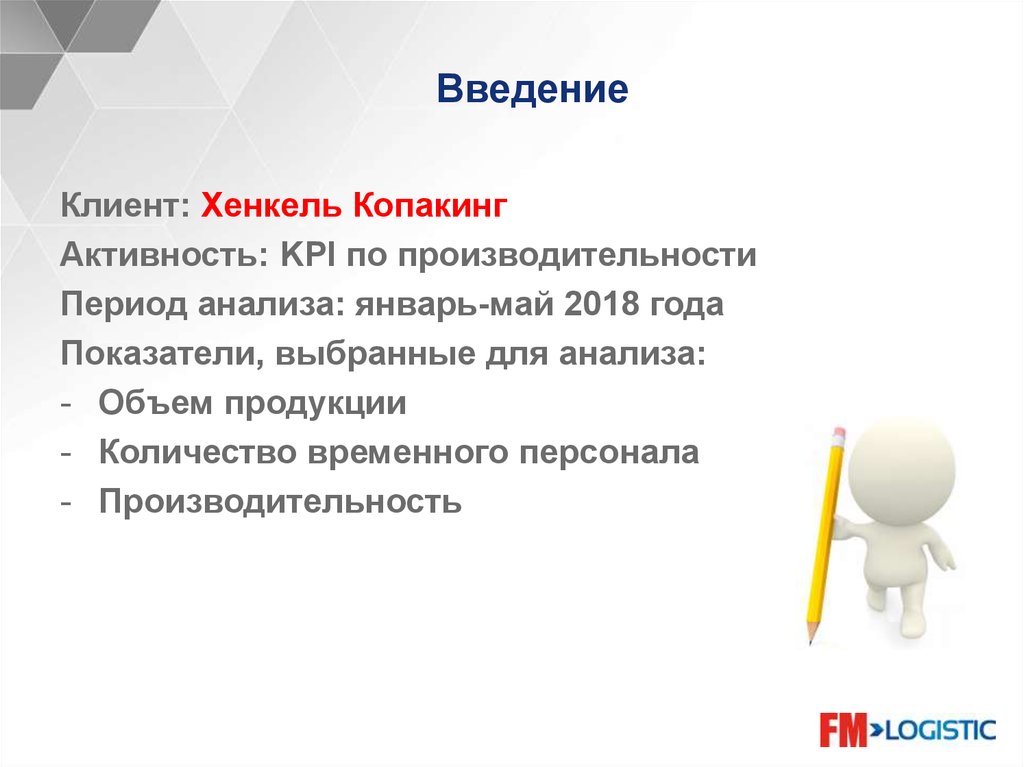 Введение

Клиент: Хенкель Копакинг
Активность: KPI по производительности
Период анализа: январь-май 2018 года
Показатели, выбранные для анализа:
- Объем продукции
- Количество временного персонала
- Производительность

FM LOGISTIC